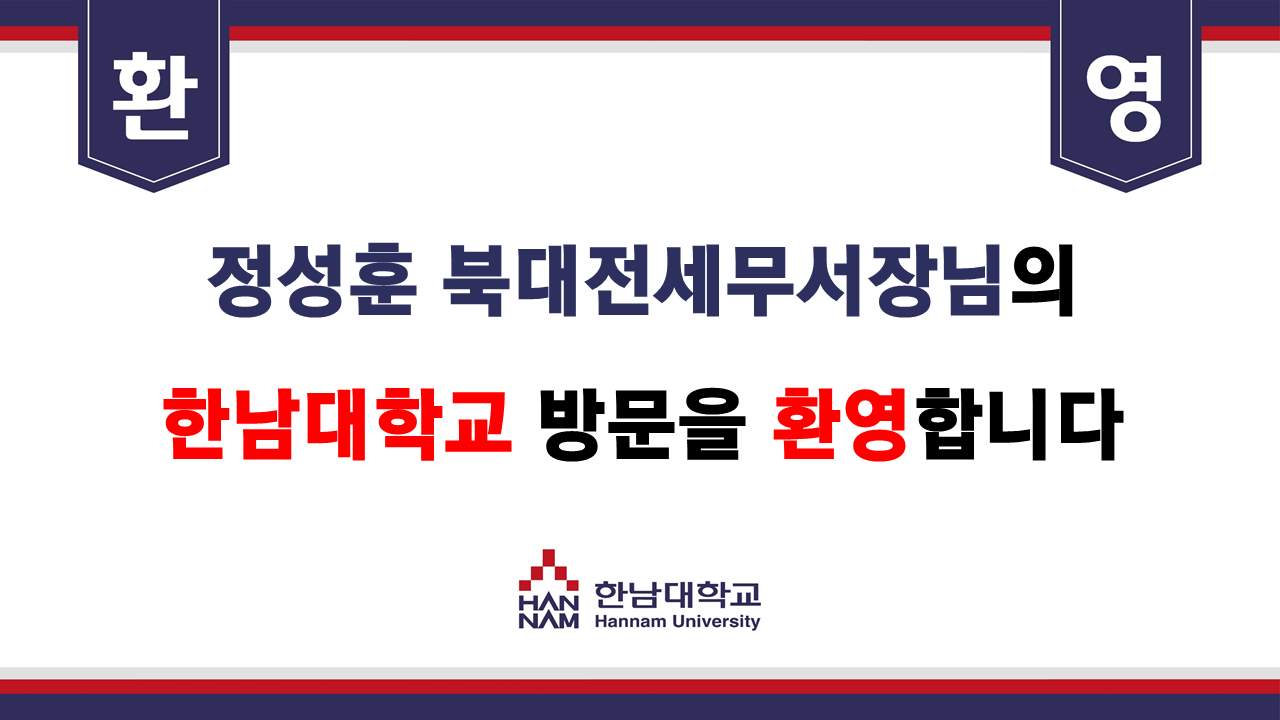 환

영

정성훈 북대전세무서장님의

한남대학교 방문을 환영합니다

HAN NAM 한남대학교 Hannam University